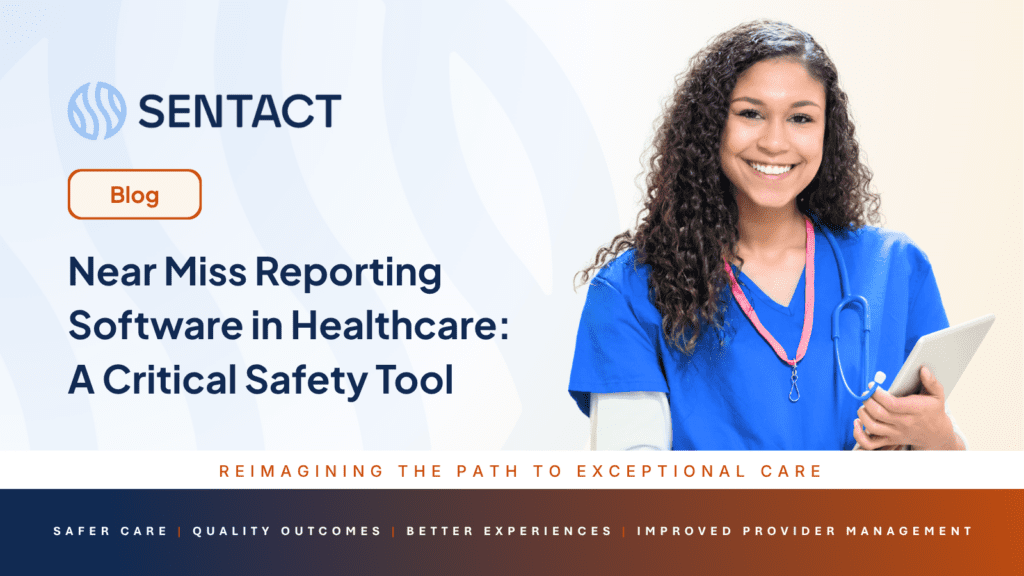 SENTACT

Blog

Near Miss Reporting Software in Healthcare: A Critical Safety Tool

REIMAGINING THE PATH TO EXCEPTIONAL CARE

SAFER CARE | QUALITY OUTCOMES | BETTER EXPERIENCES | IMPROVED PROVIDER MANAGEMENT